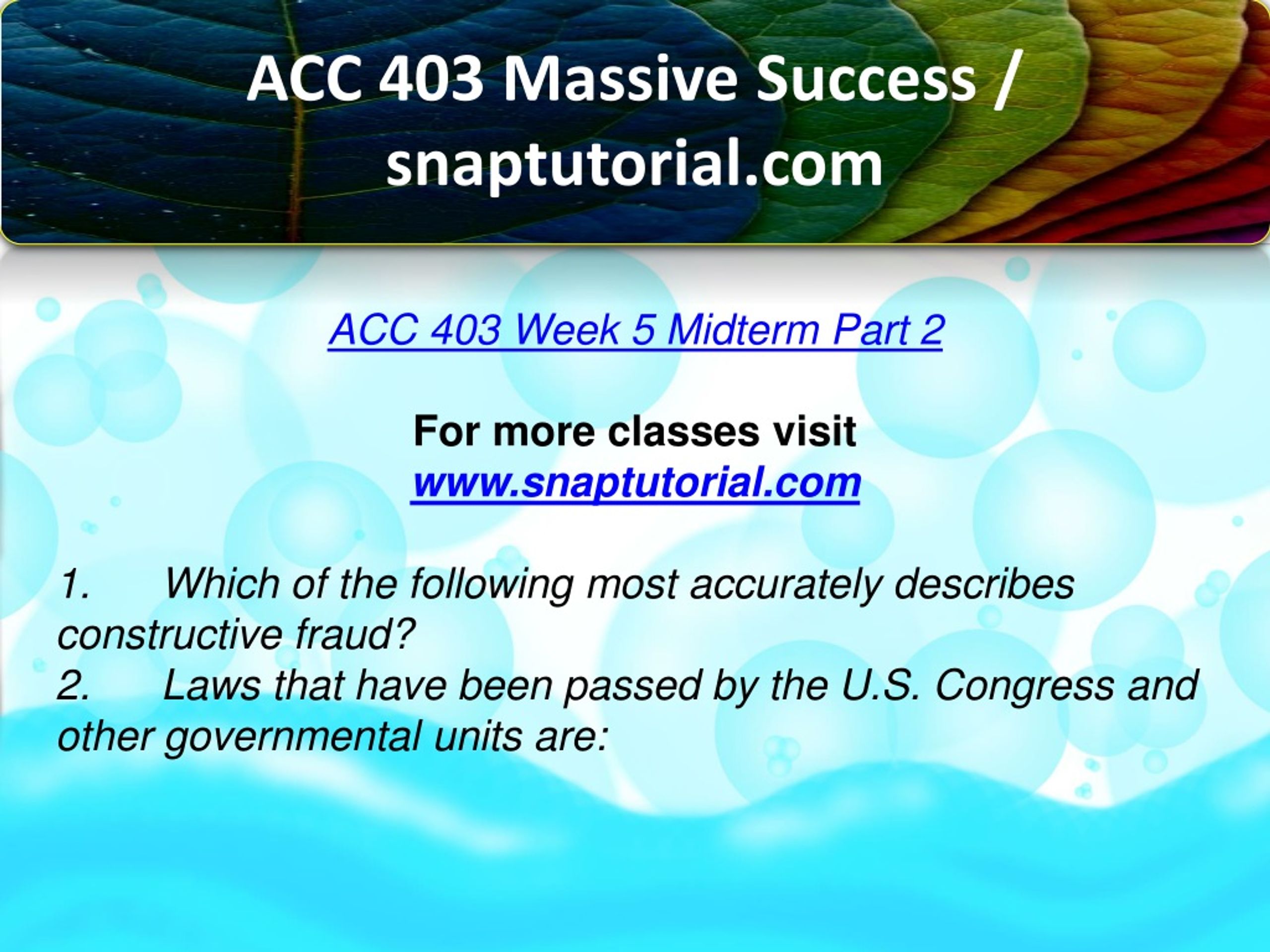 ACC 403 Massive Success / snaptutorial.com

ACC 403 Week 5 Midterm Part 2

For more classes visit
www.snaptutorial.com

1. Which of the following most accurately describes constructive fraud?
2. Laws that have been passed by the U.S. Congress and other governmental units are: